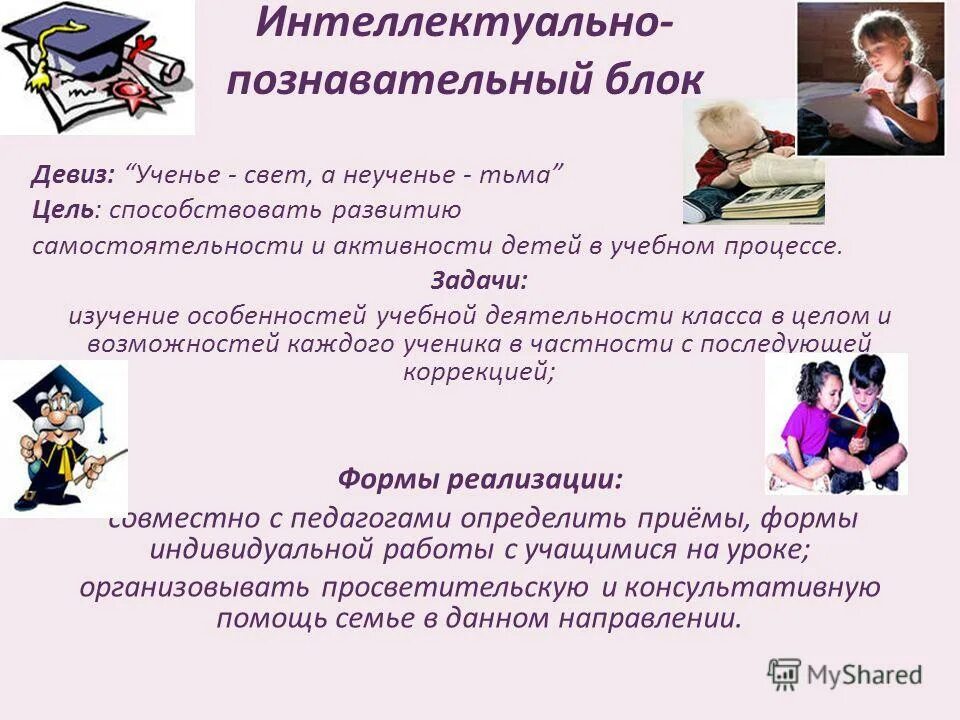 Интеллектуально-познавательный блок

Девиз: “Ученье - свет, а неученье - тьма”
Цель: способствовать развитию самостоятельности и активности детей в учебном процессе.

Задачи:
изучение особенностей учебной деятельности класса в целом и возможностей каждого ученика в частности с последующей коррекцией;

Формы реализации:
совместно с педагогами определить приёмы, формы индивидуальной работы с учащимися на уроке;
организовывать просветительскую и консультативную помощь семье в данном направлении.

MyShared